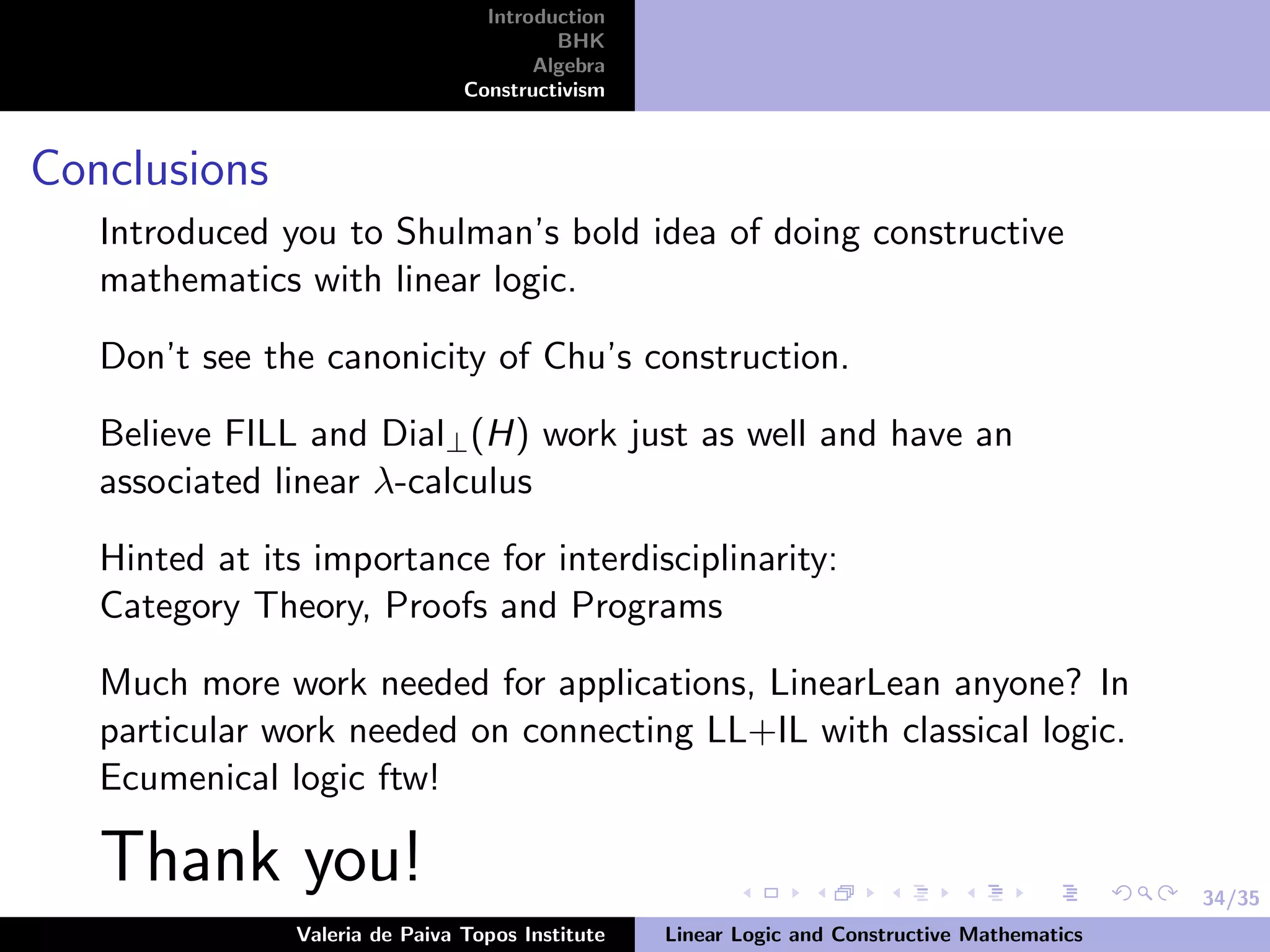 Introduction
BHK
Algebra
Constructivism

Conclusions

Introduced you to Shulman's bold idea of doing constructive mathematics with linear logic.

Don't see the canonicity of Chu's construction.

Believe FILL and $\text{Dial}_{\perp}(H)$ work just as well and have an associated linear $\lambda$-calculus

Hinted at its importance for interdisciplinarity:
Category Theory, Proofs and Programs

Much more work needed for applications, LinearLean anyone? In particular work needed on connecting LL+IL with classical logic. Ecumenical logic ftw!

Thank you!

34/35

Valeria de Paiva Topos Institute
Linear Logic and Constructive Mathematics